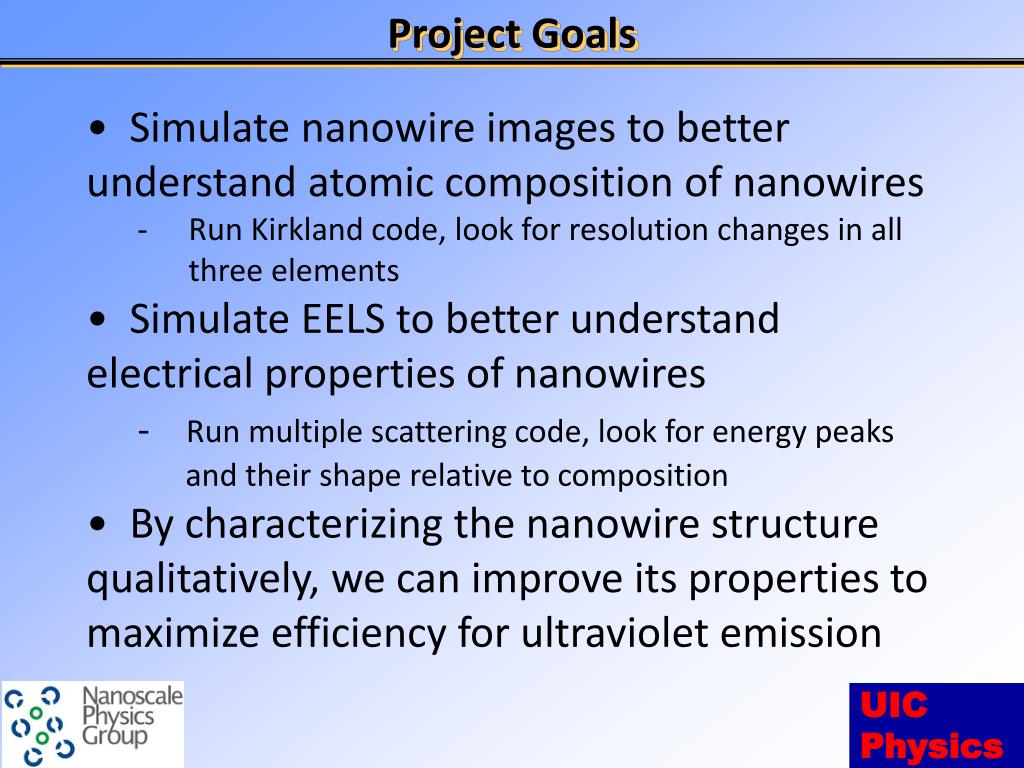 Project Goals

• Simulate nanowire images to better understand atomic composition of nanowires

- Run Kirkland code, look for resolution changes in all three elements

• Simulate EELS to better understand electrical properties of nanowires

- Run multiple scattering code, look for energy peaks and their shape relative to composition

• By characterizing the nanowire structure qualitatively, we can improve its properties to maximize efficiency for ultraviolet emission

Nanoscale Physics Group

UIC Physics